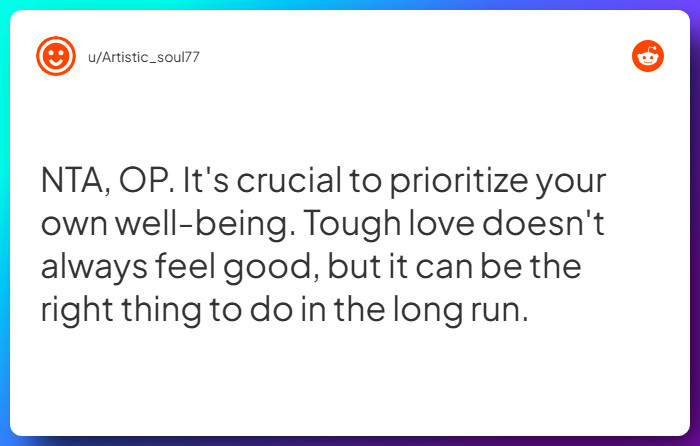 u/Artistic_soul77

NTA, OP. It's crucial to prioritize your own well-being. Tough love doesn't always feel good, but it can be the right thing to do in the long run.